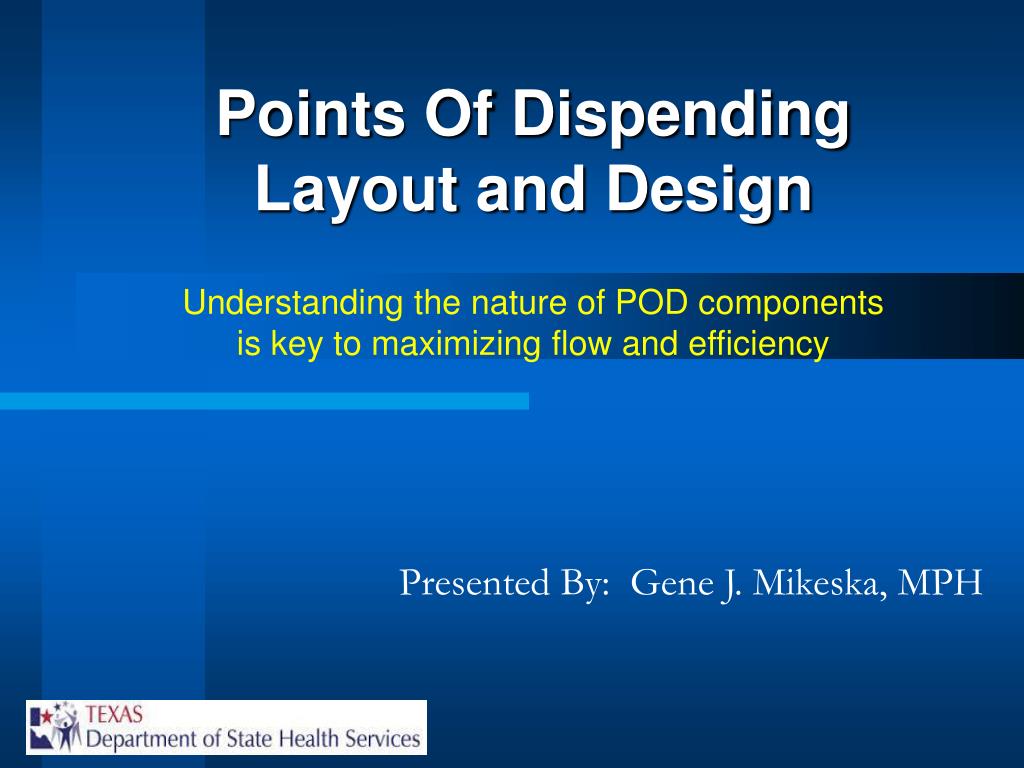 Points Of Dispending Layout and Design

Understanding the nature of POD components is key to maximizing flow and efficiency

Presented By: Gene J. Mikeska, MPH

TEXAS
Department of State Health Services